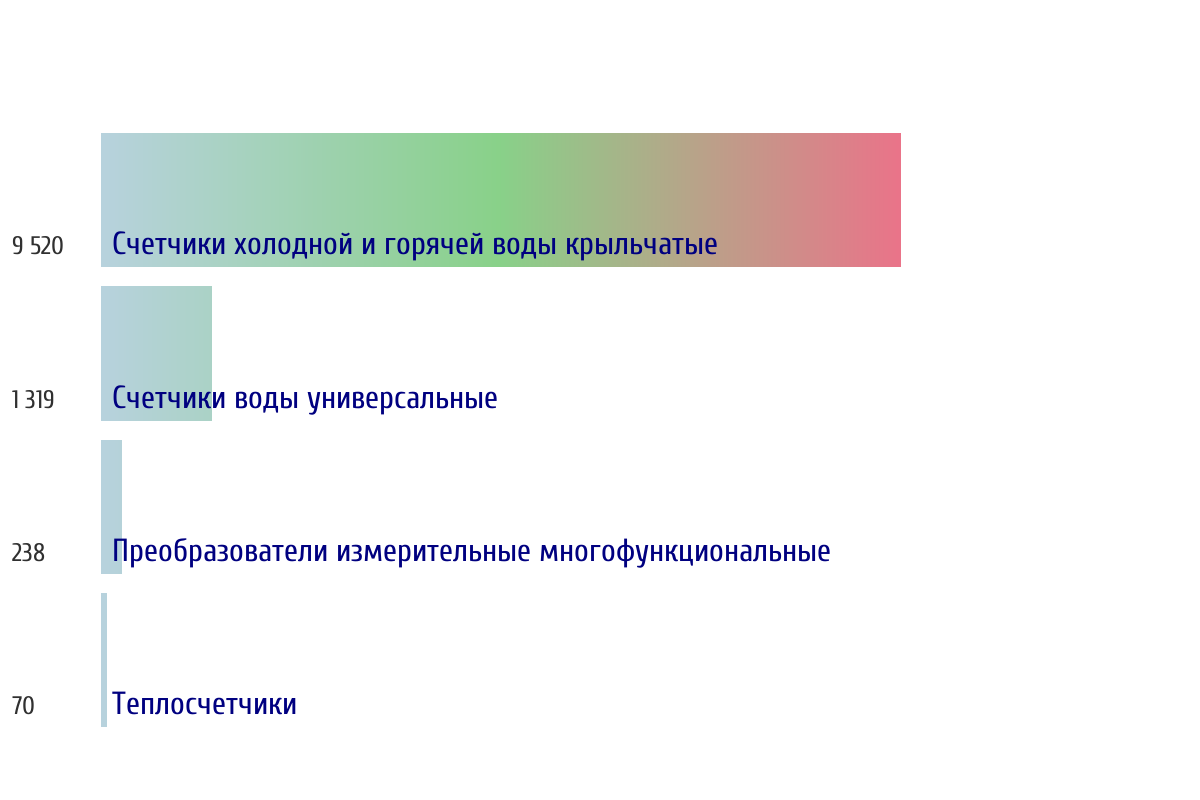 9 520 Счетчики холодной и горячей воды крыльчатые

1 319 Счетчики воды универсальные

238 Преобразователи измерительные многофункциональные

70 Теплосчетчики